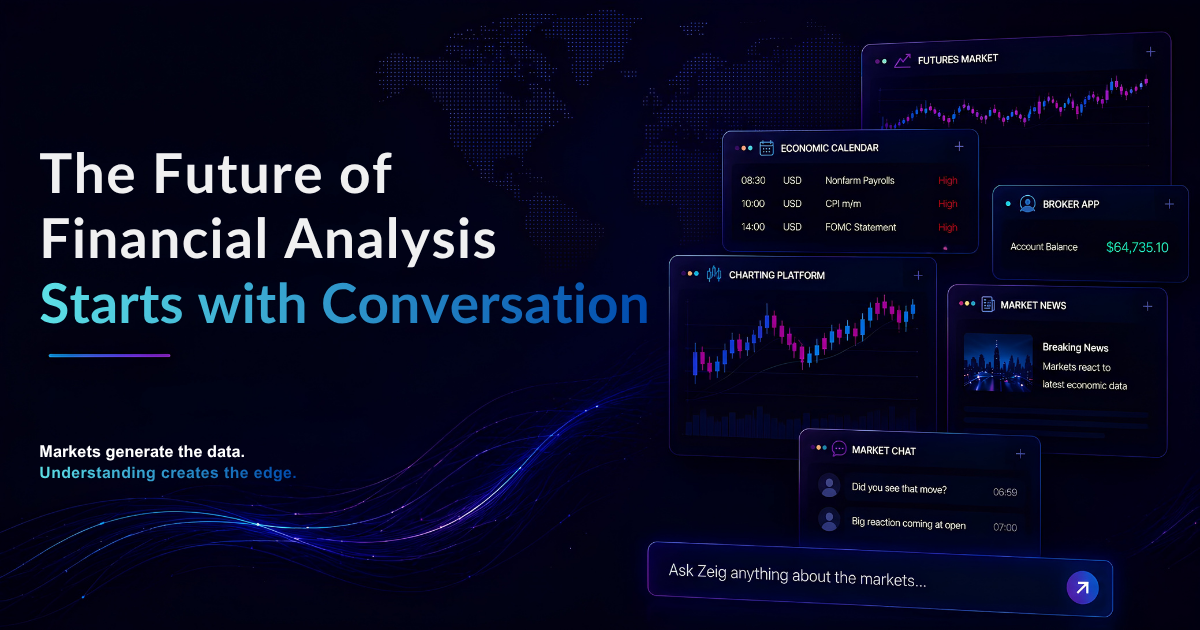 The Future of Financial Analysis Starts with Conversation

Markets generate the data.
Understanding creates the edge.

FUTURES MARKET

ECONOMIC CALENDAR

| 08:30 | USD | Nonfarm Payrolls | High |
|---|---|---|---|
| 10:00 | USD | CPI m/m | High |
| 14:00 | USD | FOMC Statement | High |

BROKER APP

Account Balance $64,735.10

CHARTING PLATFORM

MARKET NEWS

Breaking News
Markets react to latest economic data

MARKET CHAT

Did you see that move? 06:59

Big reaction coming at open 07:00

Ask Zeig anything about the markets...